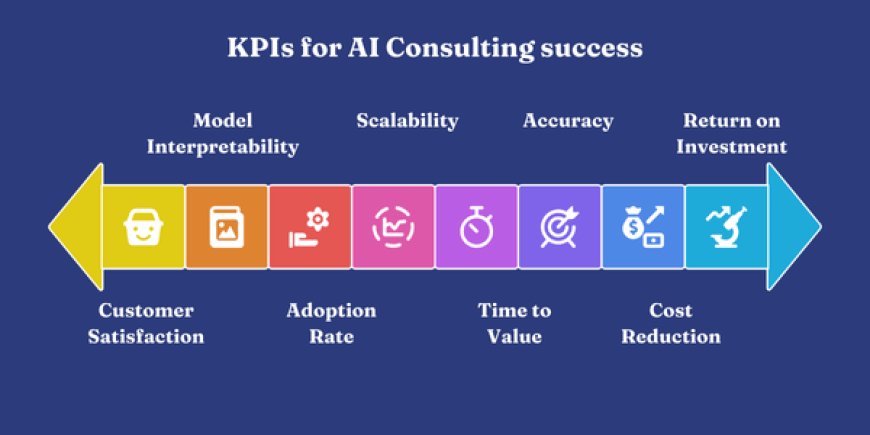 KPIs for AI Consulting success

Model Interpretability

Scalability

Accuracy

Return on Investment

Customer Satisfaction

Adoption Rate

Time to Value

Cost Reduction